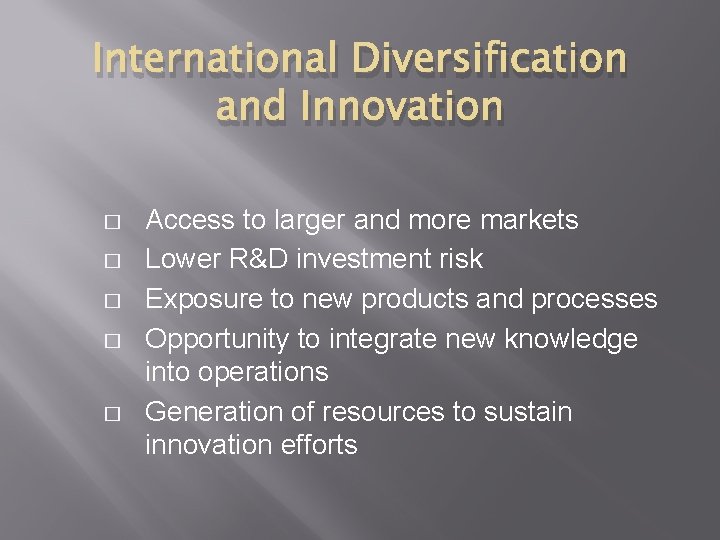 International Diversification and Innovation

□ Access to larger and more markets
□ Lower R&D investment risk
□ Exposure to new products and processes
□ Opportunity to integrate new knowledge into operations
□ Generation of resources to sustain innovation efforts